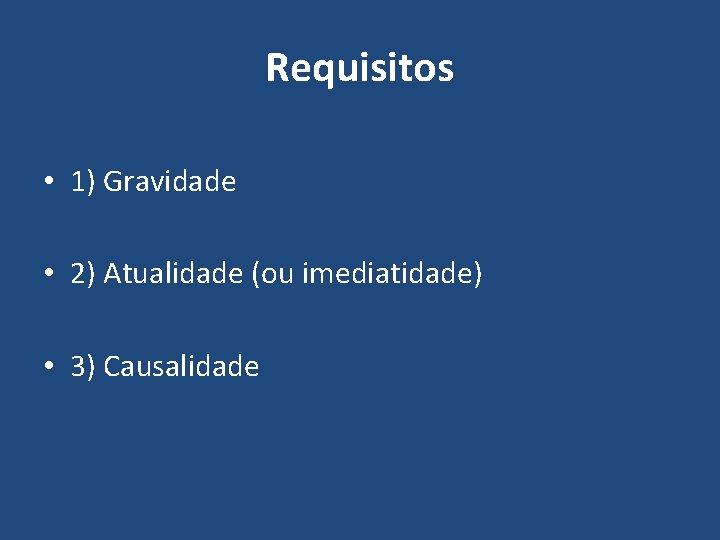 Requisitos

• 1) Gravidade

• 2) Atualidade (ou imediatidade)

• 3) Causalidade